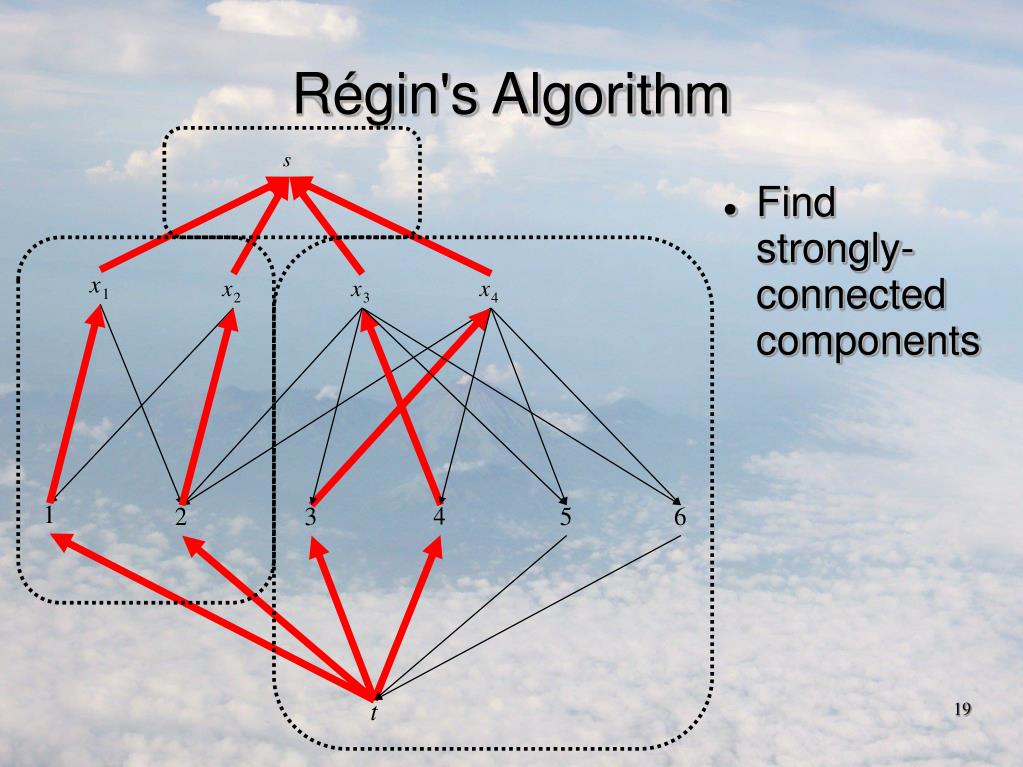 Régin's Algorithm

$s$

$x_1$ $x_2$ $x_3$ $x_4$

1 2 3 4 5 6

$t$

• Find strongly-connected components

19